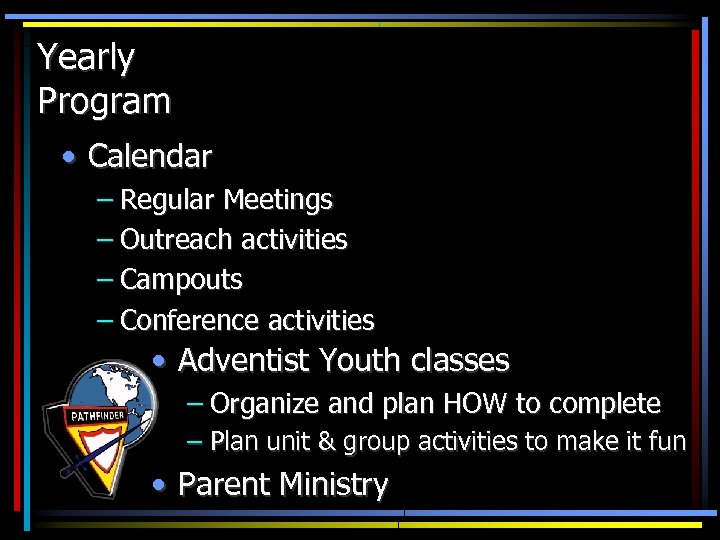 Yearly Program

• Calendar
  – Regular Meetings
  – Outreach activities
  – Campouts
  – Conference activities
• Adventist Youth classes
  – Organize and plan HOW to complete
  – Plan unit & group activities to make it fun
• Parent Ministry

PATHFINDER